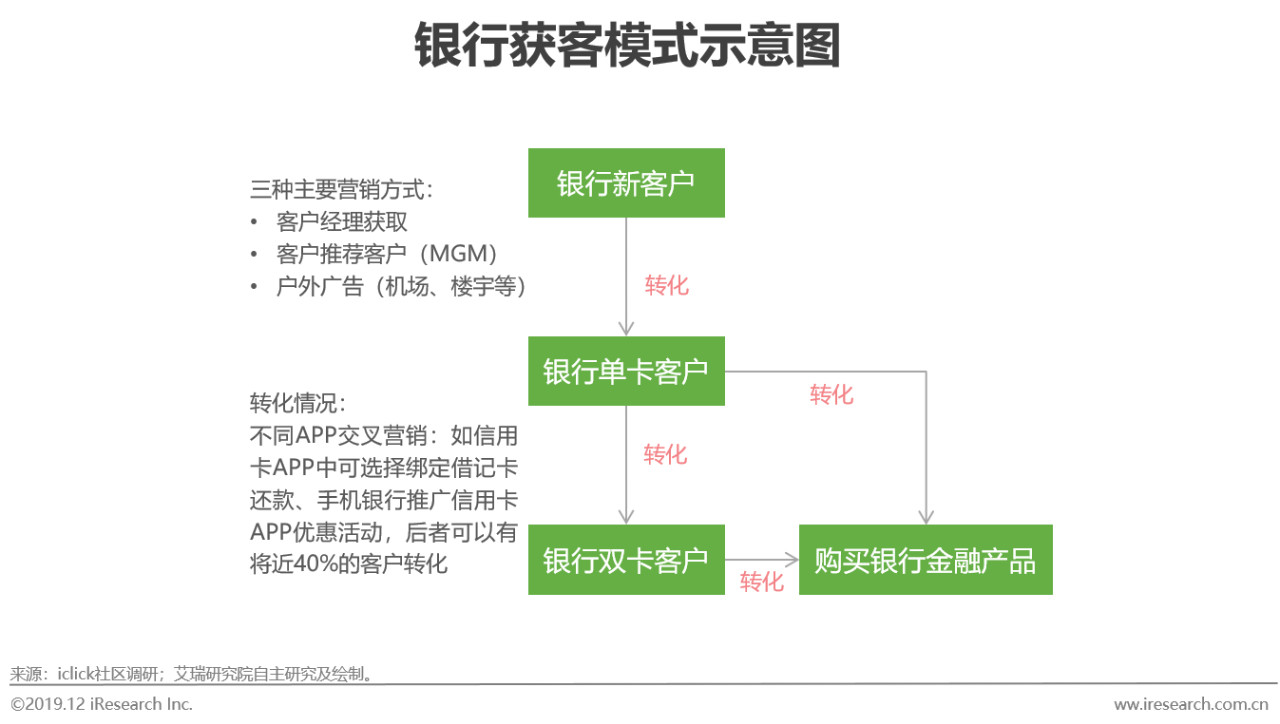 银行获客模式示意图

三种主要营销方式：
• 客户经理获取
• 客户推荐客户（MGM）
• 户外广告（机场、楼宇等）

转化情况：
不同APP交叉营销：如信用卡APP中可选择绑定借记卡还款、手机银行推广信用卡APP优惠活动，后者可以有将近40%的客户转化

银行新客户

转化

银行单卡客户

转化

转化

银行双卡客户

转化

购买银行金融产品

来源：iclick社区调研；艾瑞研究院自主研究及绘制。

©2019.12 iResearch Inc.

www.iresearch.com.cn